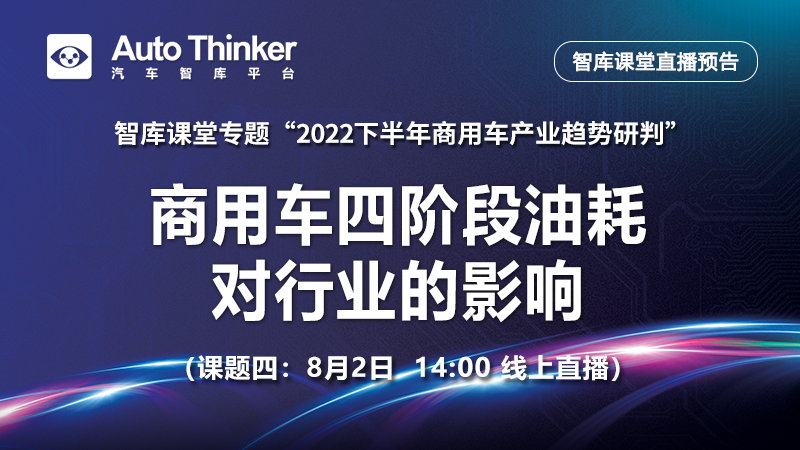 Auto Thinker
汽车智库平台

智库课堂直播预告

智库课堂专题“2022下半年商用车产业趋势研判”

商用车四阶段油耗
对行业的影响

（课题四：8月2日 14:00 线上直播）